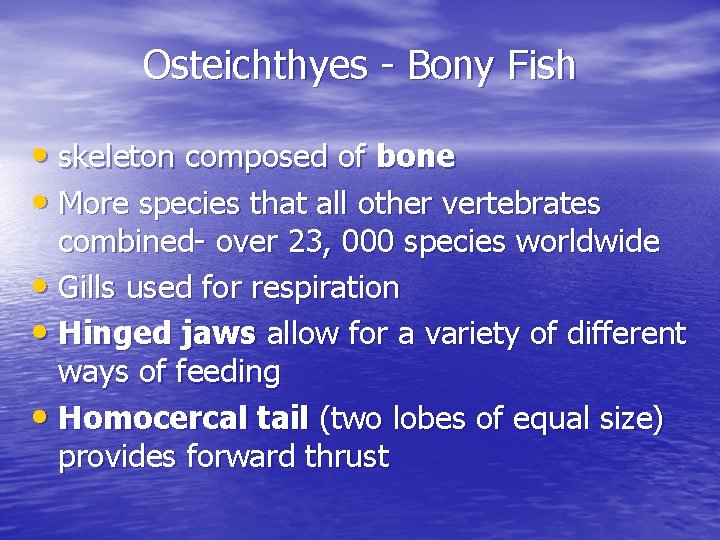 Osteichthyes - Bony Fish

• skeleton composed of bone
• More species that all other vertebrates combined- over 23, 000 species worldwide
• Gills used for respiration
• Hinged jaws allow for a variety of different ways of feeding
• Homocercal tail (two lobes of equal size) provides forward thrust